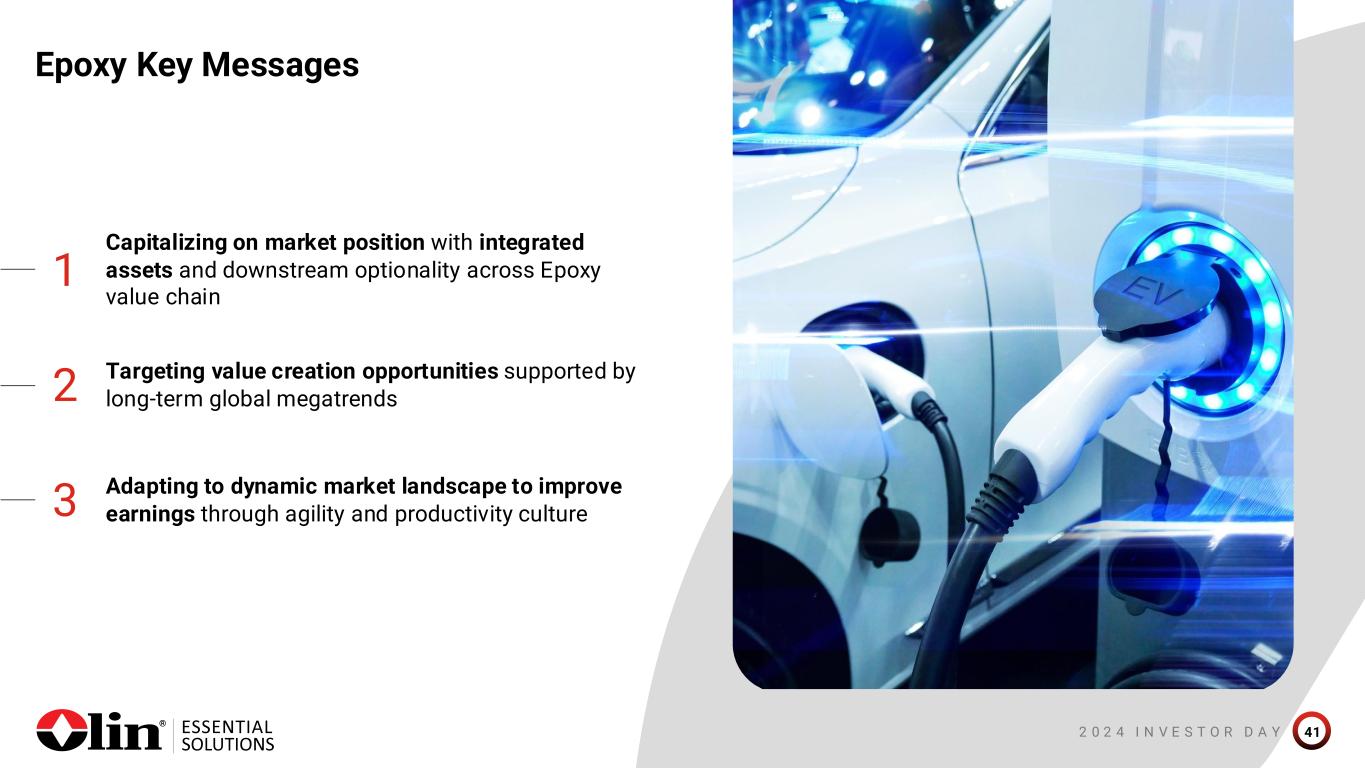 Epoxy Key Messages

1 Capitalizing on market position with integrated assets and downstream optionality across Epoxy value chain

2 Targeting value creation opportunities supported by long-term global megatrends

3 Adapting to dynamic market landscape to improve earnings through agility and productivity culture

EV

Olin® ESSENTIAL SOLUTIONS

2024 INVESTOR DAY 41